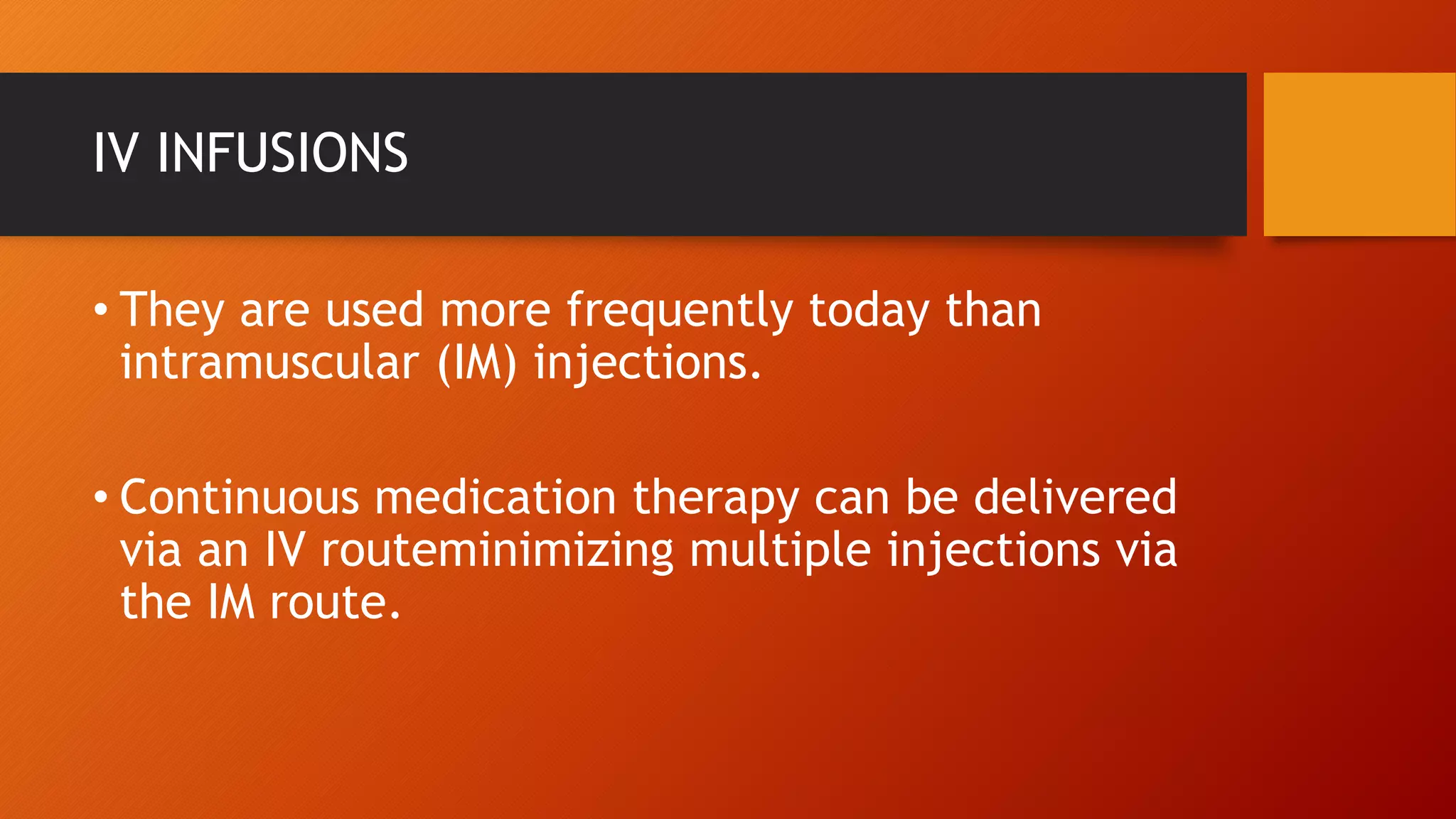 IV INFUSIONS

• They are used more frequently today than intramuscular (IM) injections.

• Continuous medication therapy can be delivered via an IV routeminimizing multiple injections via the IM route.